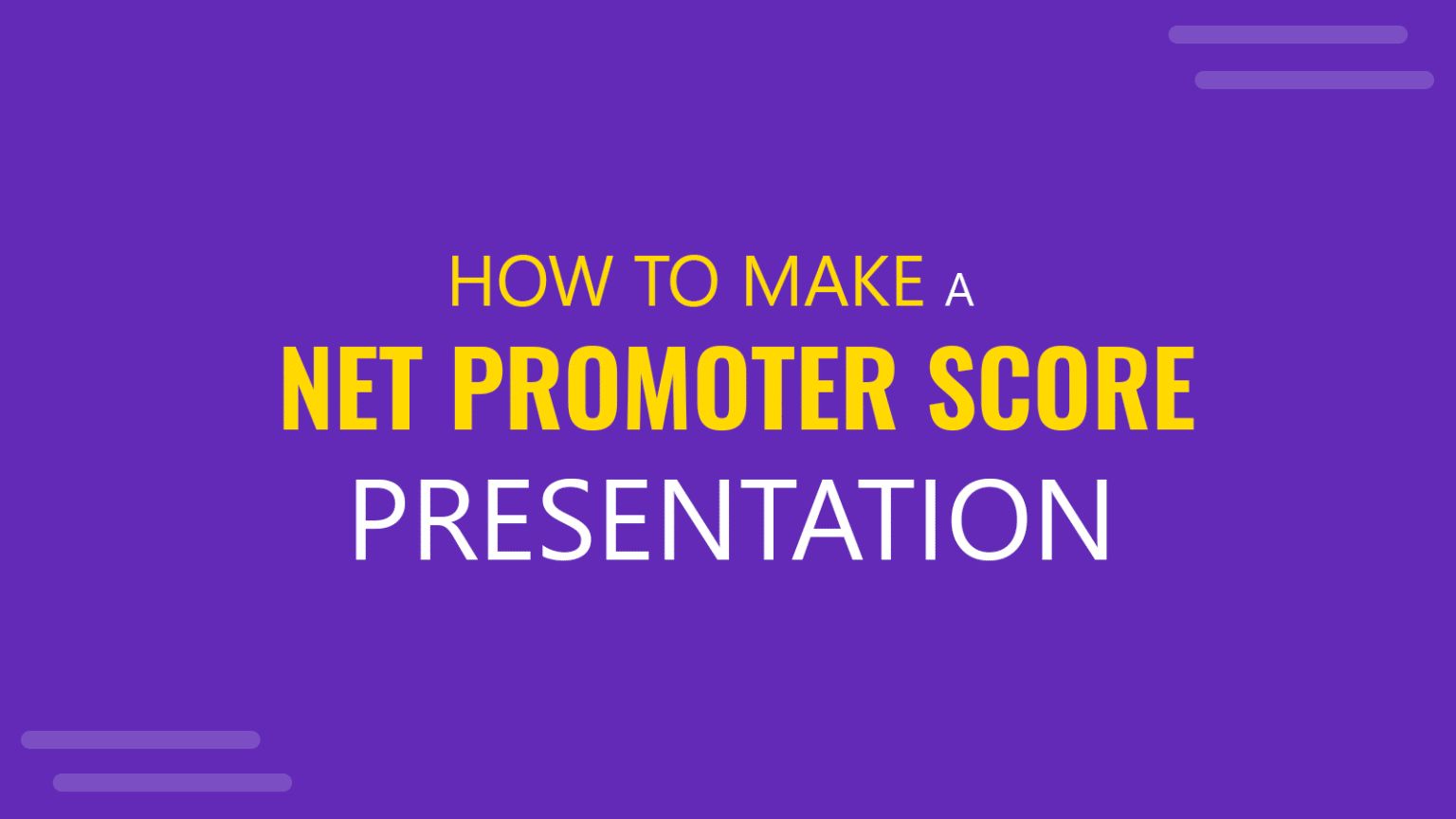 HOW TO MAKE A
NET PROMOTER SCORE
PRESENTATION